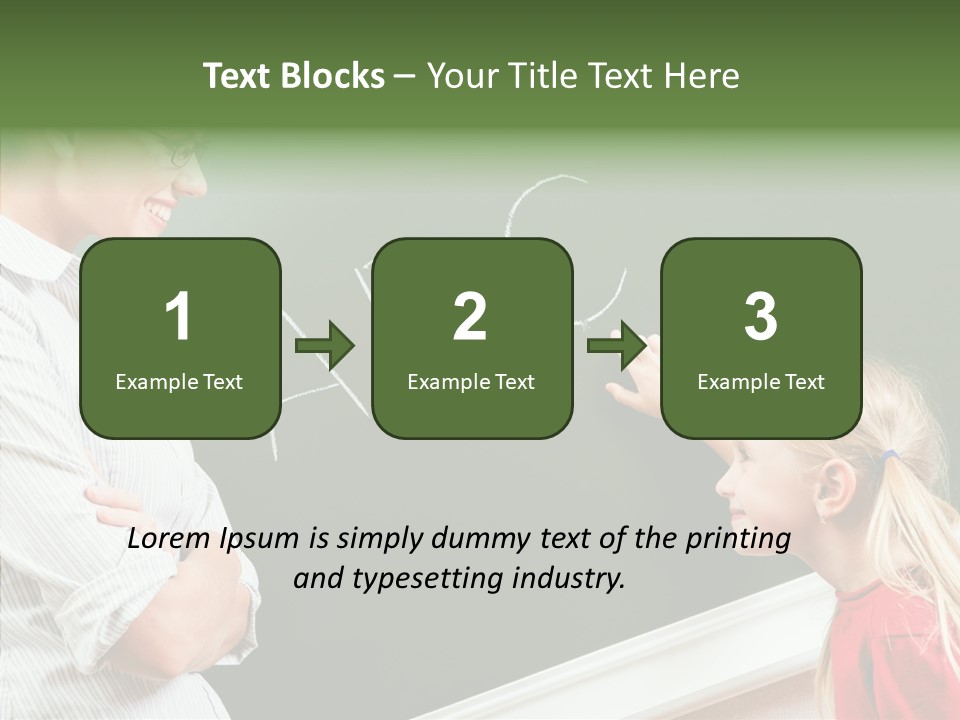 Text Blocks – Your Title Text Here

1
Example Text

2
Example Text

3
Example Text

Lorem Ipsum is simply dummy text of the printing and typesetting industry.